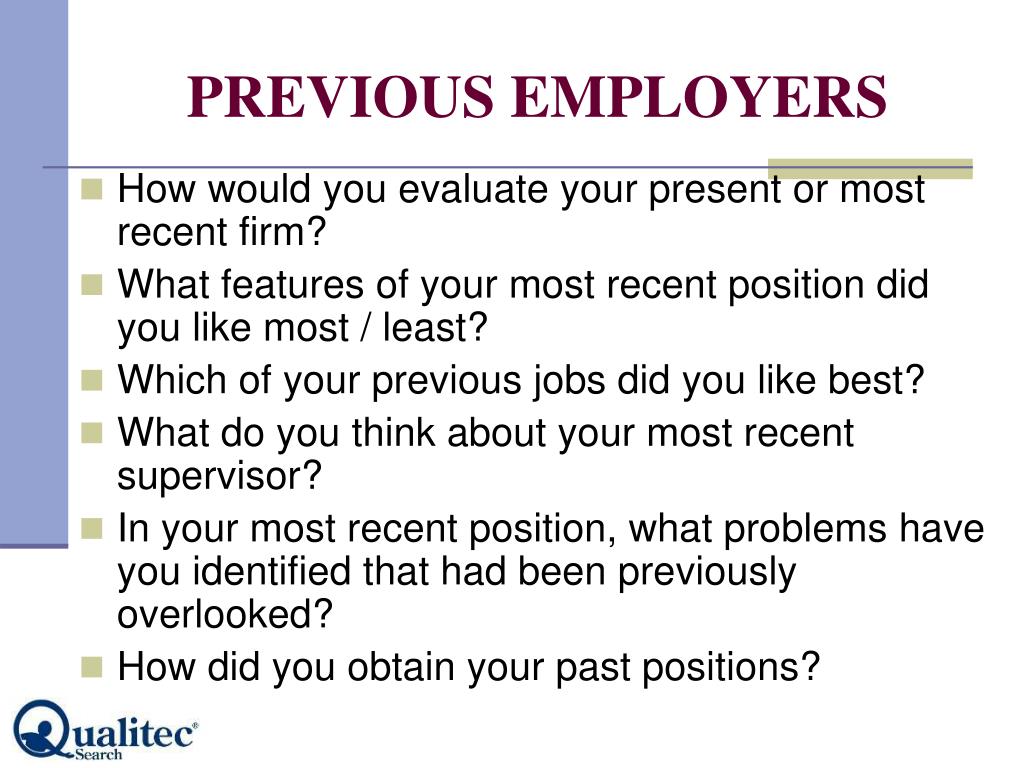 PREVIOUS EMPLOYERS

- How would you evaluate your present or most recent firm?
- What features of your most recent position did you like most / least?
- Which of your previous jobs did you like best?
- What do you think about your most recent supervisor?
- In your most recent position, what problems have you identified that had been previously overlooked?
- How did you obtain your past positions?

Qualitec® Search